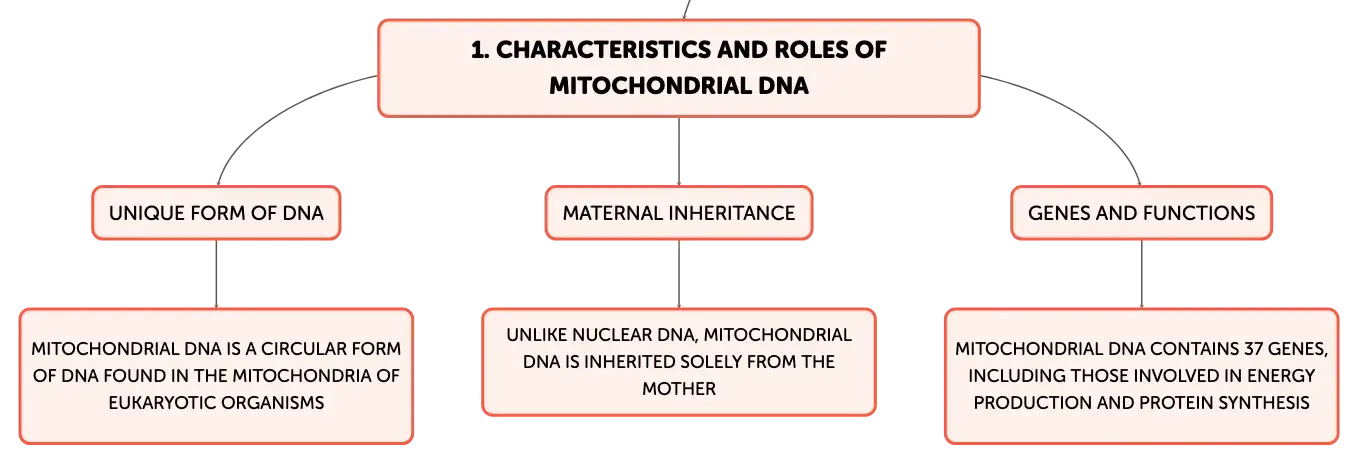 1. CHARACTERISTICS AND ROLES OF MITOCHONDRIAL DNA

UNIQUE FORM OF DNA

MITOCHONDRIAL DNA IS A CIRCULAR FORM OF DNA FOUND IN THE MITOCHONDRIA OF EUKARYOTIC ORGANISMS

MATERNAL INHERITANCE

UNLIKE NUCLEAR DNA, MITOCHONDRIAL DNA IS INHERITED SOLELY FROM THE MOTHER

GENES AND FUNCTIONS

MITOCHONDRIAL DNA CONTAINS 37 GENES, INCLUDING THOSE INVOLVED IN ENERGY PRODUCTION AND PROTEIN SYNTHESIS